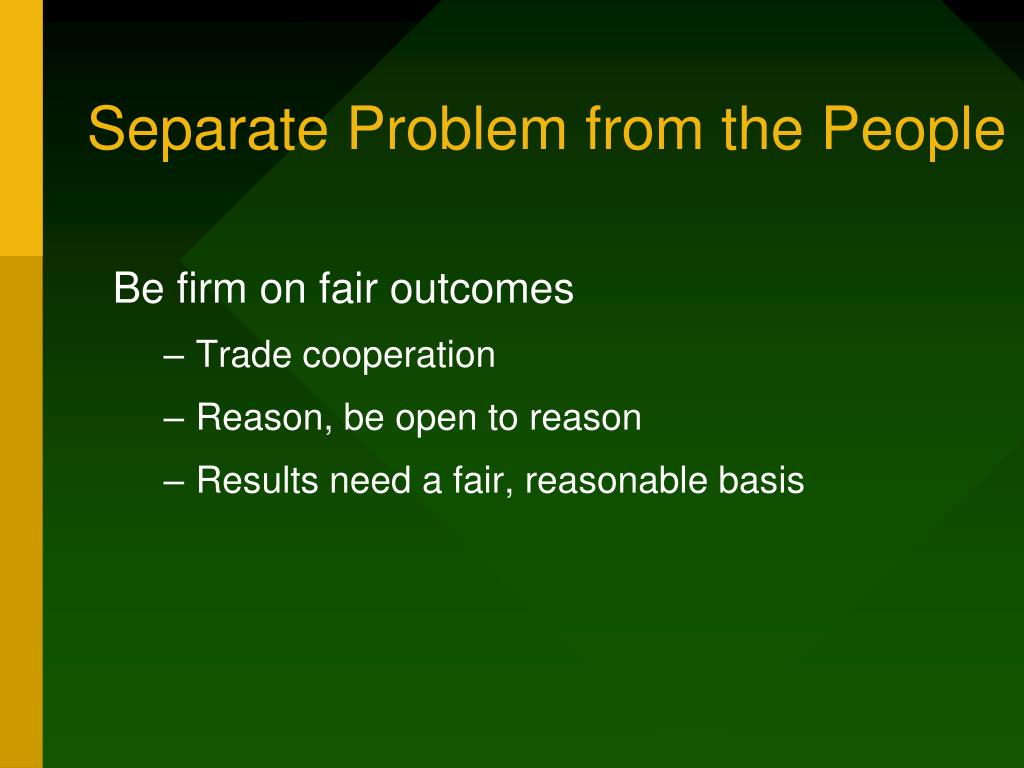 Separate Problem from the People

Be firm on fair outcomes

– Trade cooperation

– Reason, be open to reason

– Results need a fair, reasonable basis